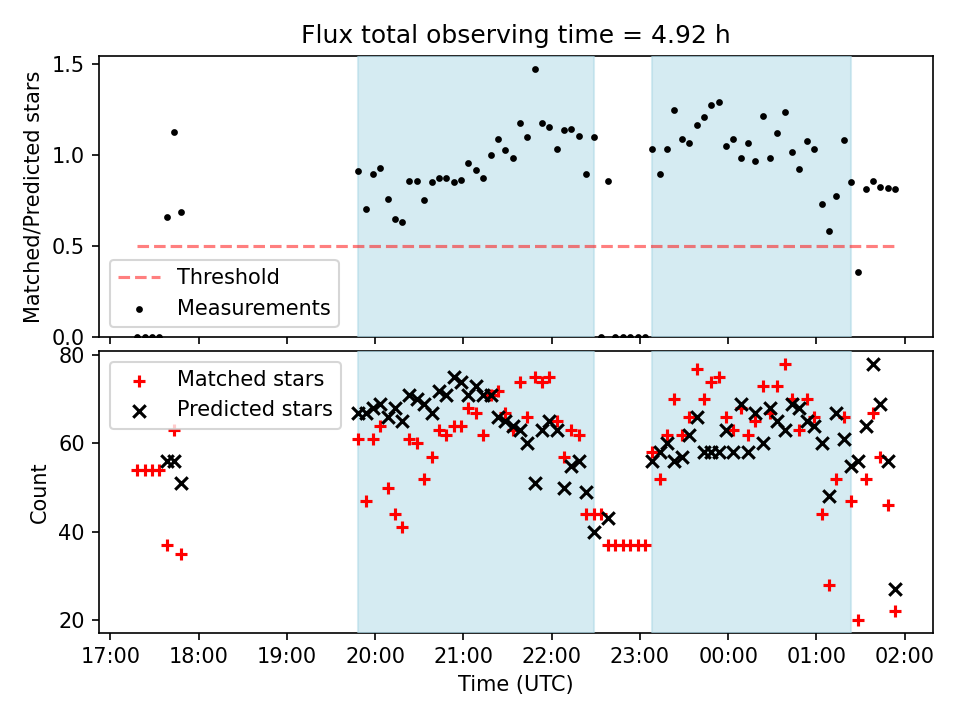 Flux total observing time = 4.92 h

Matched/Predicted stars

1.5
1.0
0.5
0.0

Threshold
Measurements

Count

80
60
40
20

Matched stars
Predicted stars

17:00 18:00 19:00 20:00 21:00 22:00 23:00 00:00 01:00 02:00

Time (UTC)